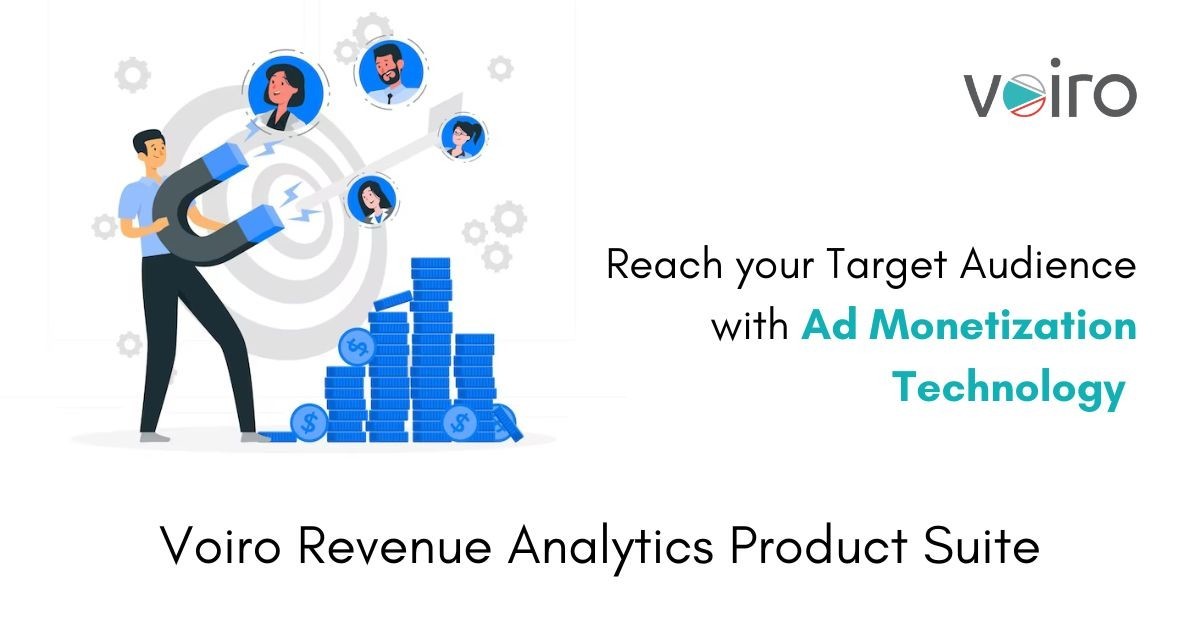 voiro

Reach your Target Audience with Ad Monetization Technology

Voiro Revenue Analytics Product Suite